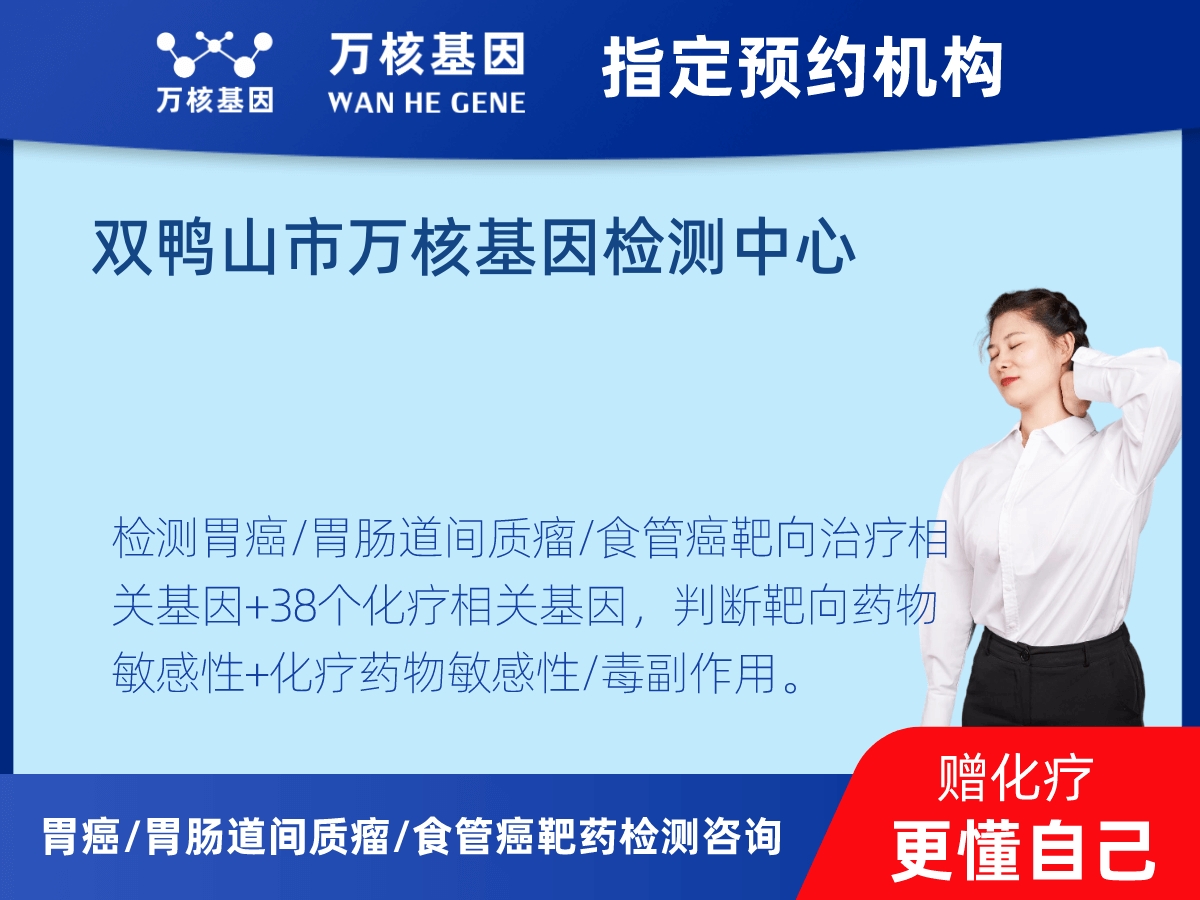 万核基因

万核基因
WAN HE GENE

指定预约机构

双鸭山市万核基因检测中心

检测胃癌/胃肠道间质瘤/食管癌靶向治疗相关基因+38个化疗相关基因，判断靶向药物敏感性+化疗药物敏感性/毒副作用。

胃癌/胃肠道间质瘤/食管癌靶药检测咨询

赠化疗
更懂自己